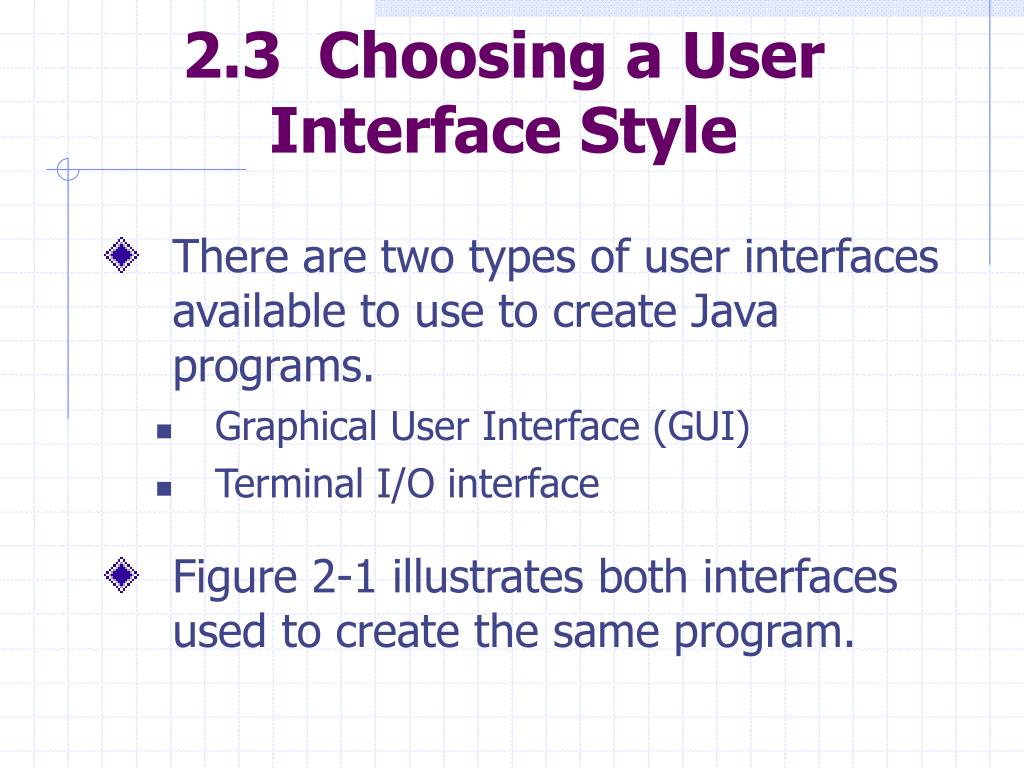 2.3 Choosing a User Interface Style

There are two types of user interfaces available to use to create Java programs.

Graphical User Interface (GUI)

Terminal I/O interface

Figure 2-1 illustrates both interfaces used to create the same program.